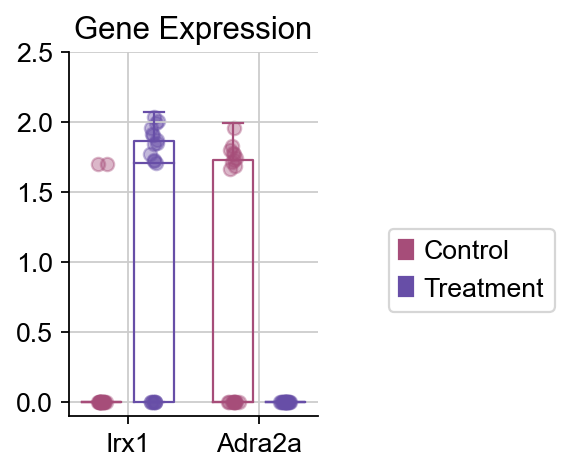 Gene Expression

2.5
2.0
1.5
1.0
0.5
0.0

Irx1
Adra2a

Control
Treatment